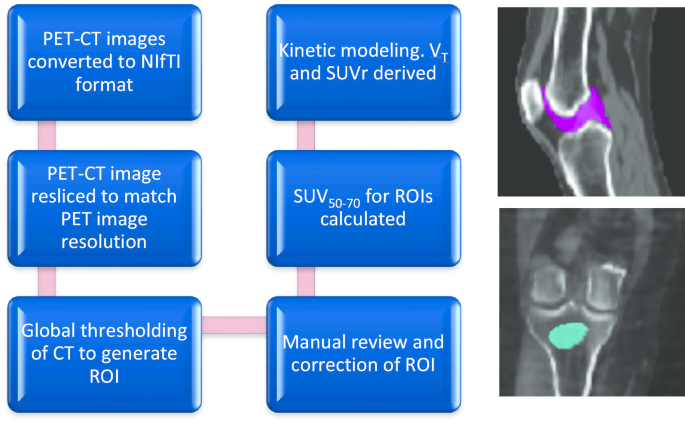 PET-CT images converted to NIfTI format

PET-CT image resliced to match PET image resolution

Global thresholding of CT to generate ROI

Manual review and correction of ROI

$SUV_{50-70}$ for ROIs calculated

Kinetic modeling. $V_T$ and SUVr derived